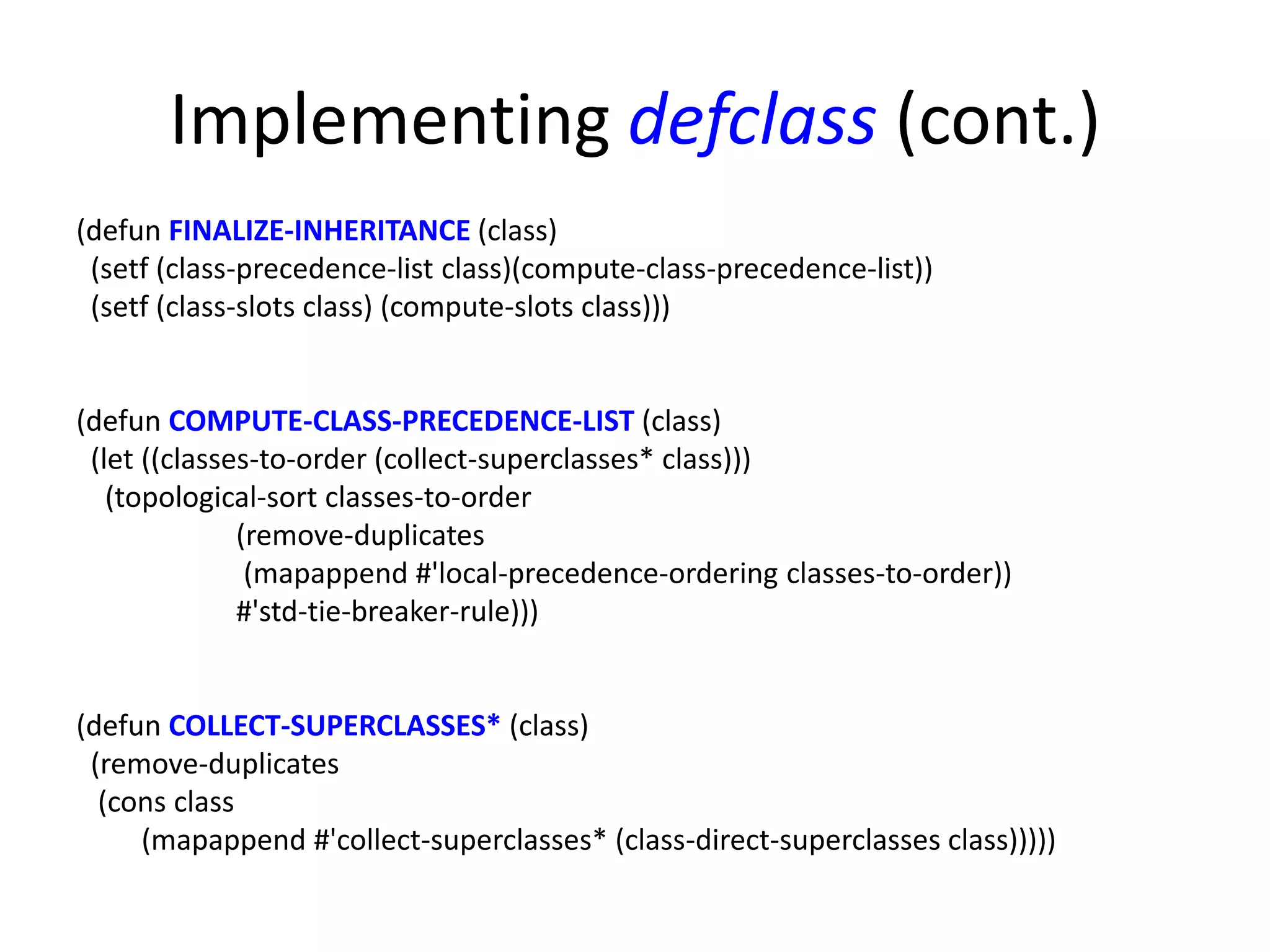 Implementing defclass (cont.)

(defun FINALIZE-INHERITANCE (class)
(setf (class-precedence-list class)(compute-class-precedence-list))
(setf (class-slots class) (compute-slots class)))

(defun COMPUTE-CLASS-PRECEDENCE-LIST (class)
(let ((classes-to-order (collect-superclasses* class)))
(topological-sort classes-to-order
(remove-duplicates
(mapappend #'local-precedence-ordering classes-to-order))
#'std-tie-breaker-rule)))

(defun COLLECT-SUPERCLASSES* (class)
(remove-duplicates
(cons class
(mapappend #'collect-superclasses* (class-direct-superclasses class)))))